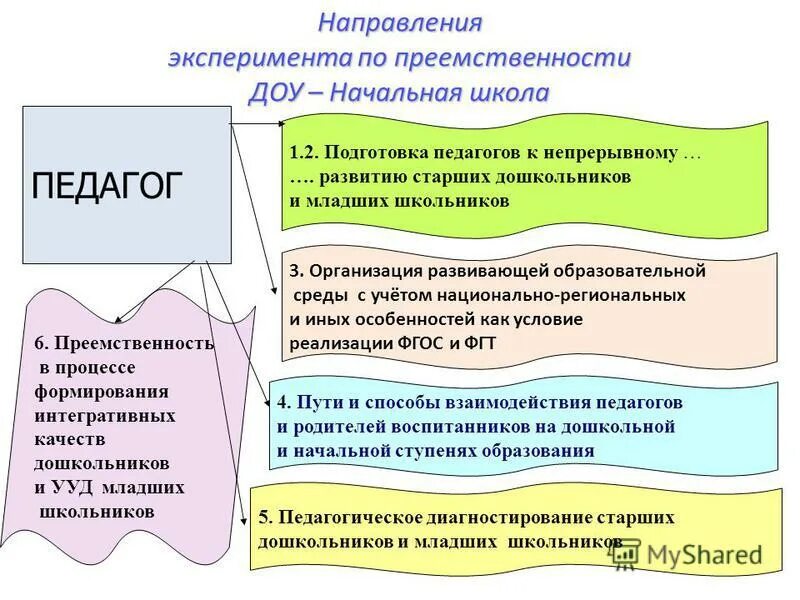 Направления эксперимента по преемственности ДОУ – Начальная школа

ПЕДАГОГ

1.2. Подготовка педагогов к непрерывному …
…. развитию старших дошкольников и младших школьников

3. Организация развивающей образовательной среды с учётом национально-региональных и иных особенностей как условие реализации ФГОС и ФГТ

4. Пути и способы взаимодействия педагогов и родителей воспитанников на дошкольной и начальной ступенях образования

5. Педагогическое диагностирование старших дошкольников и младших школьников

6. Преемственность в процессе формирования интегративных качеств дошкольников и УУД младших школьников

MyShared